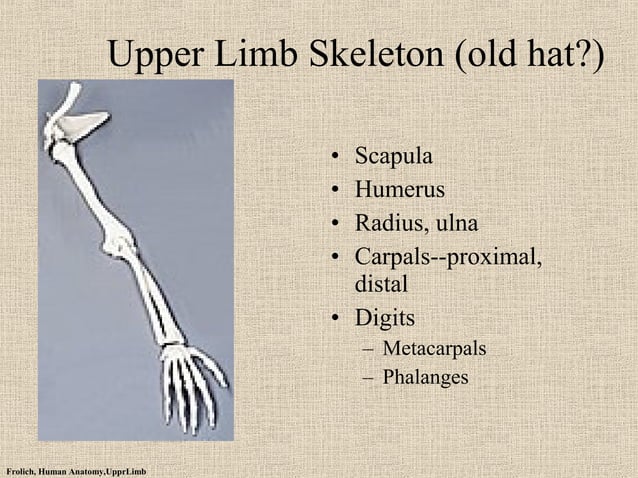 Upper Limb Skeleton (old hat?)

• Scapula
• Humerus
• Radius, ulna
• Carpals--proximal, distal
• Digits
– Metacarpals
– Phalanges

Frolich, Human Anatomy,UpprLimb